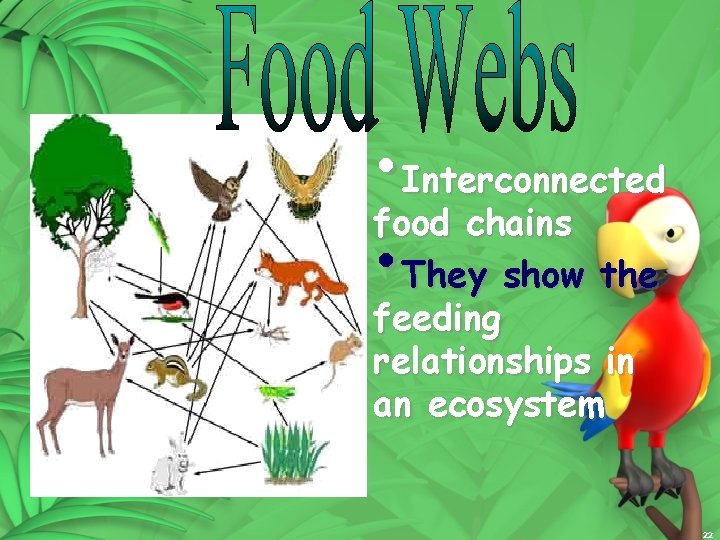 Food Webs

• Interconnected food chains

• They show the feeding relationships in an ecosystem

22